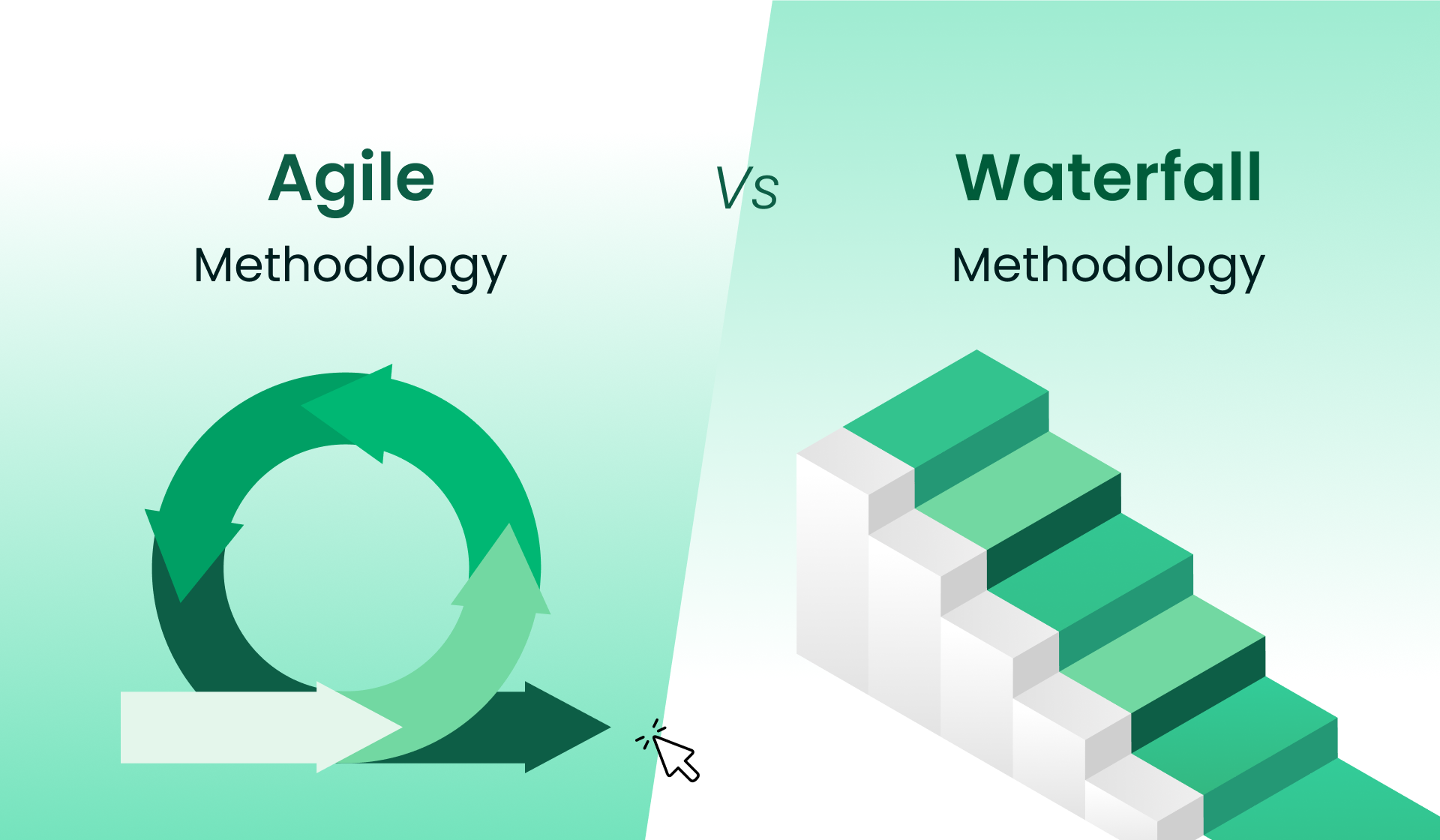 Agile
Methodology

Vs

Waterfall
Methodology